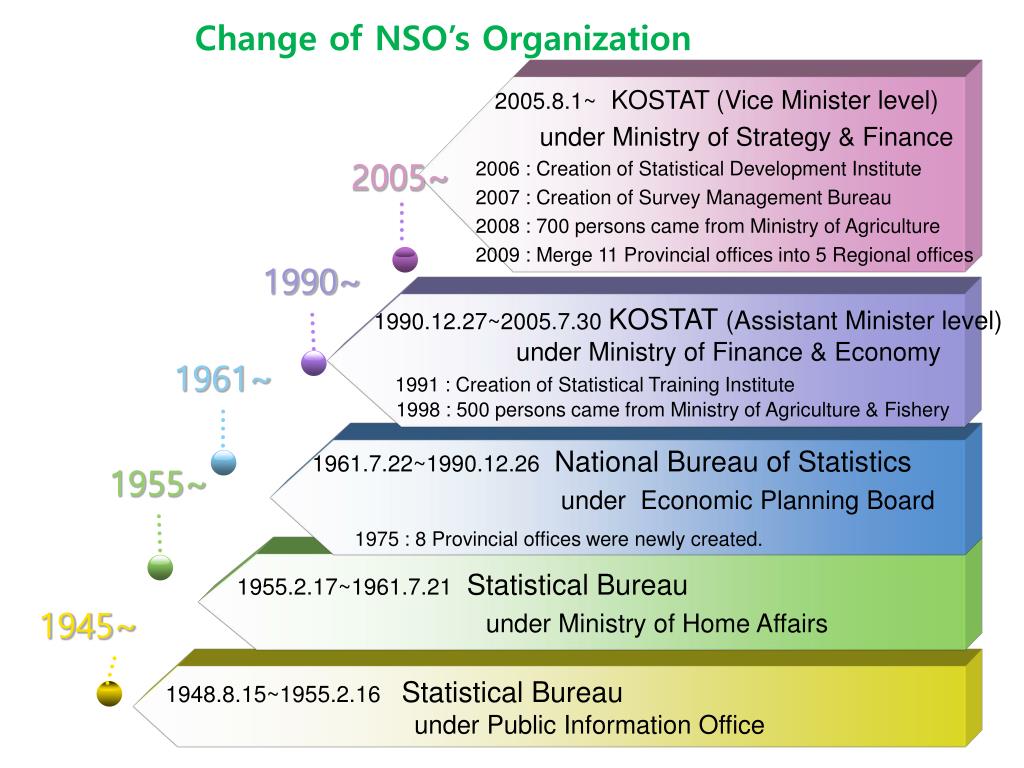 Change of NSO's Organization

2005~

2005.8.1~ KOSTAT (Vice Minister level)
under Ministry of Strategy & Finance
2006 : Creation of Statistical Development Institute
2007 : Creation of Survey Management Bureau
2008 : 700 persons came from Ministry of Agriculture
2009 : Merge 11 Provincial offices into 5 Regional offices

1990~

1990.12.27~2005.7.30 KOSTAT (Assistant Minister level)
under Ministry of Finance & Economy
1991 : Creation of Statistical Training Institute
1998 : 500 persons came from Ministry of Agriculture & Fishery

1961~

1961.7.22~1990.12.26 National Bureau of Statistics
under Economic Planning Board
1975 : 8 Provincial offices were newly created.

1955~

1955.2.17~1961.7.21 Statistical Bureau
under Ministry of Home Affairs

1945~

1948.8.15~1955.2.16 Statistical Bureau
under Public Information Office